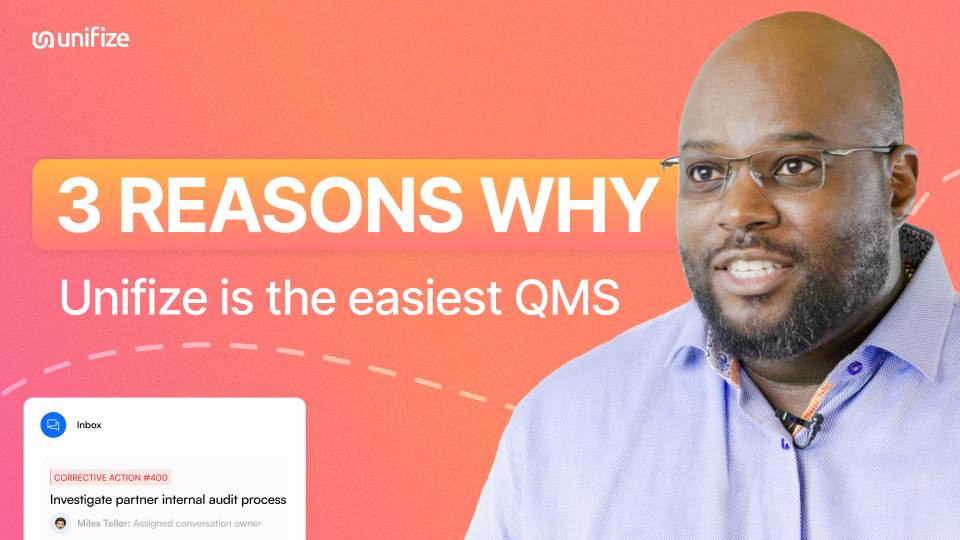 unifize

3 REASONS WHY

Unifize is the easiest QMS

Inbox

CORRECTIVE ACTION #400

Investigate partner internal audit process

Miles Teller: Assigned conversation owner